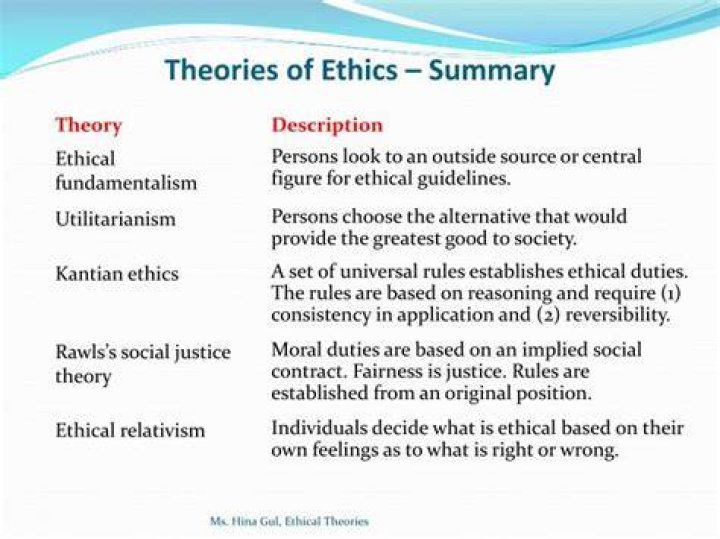 Theories of Ethics – Summary

| Theory | Description |
|---|---|
| Ethical fundamentalism | Persons look to an outside source or central figure for ethical guidelines. |
| Utilitarianism | Persons choose the alternative that would provide the greatest good to society. |
| Kantian ethics | A set of universal rules establishes ethical duties. The rules are based on reasoning and require (1) consistency in application and (2) reversibility. |
| Rawls's social justice theory | Moral duties are based on an implied social contract. Fairness is justice. Rules are established from an original position. |
| Ethical relativism | Individuals decide what is ethical based on their own feelings as to what is right or wrong. |

Ms. Hina Gul, Ethical Theories